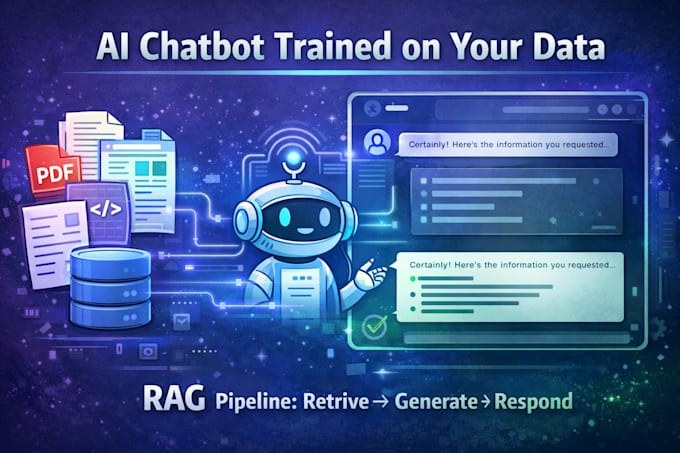 AI Chatbot Trained on Your Data

PDF

</>

Certainly! Here's the information you requested...

Certainly! Here's the information you requested...

RAG Pipeline: Retrive → Generate → Respond